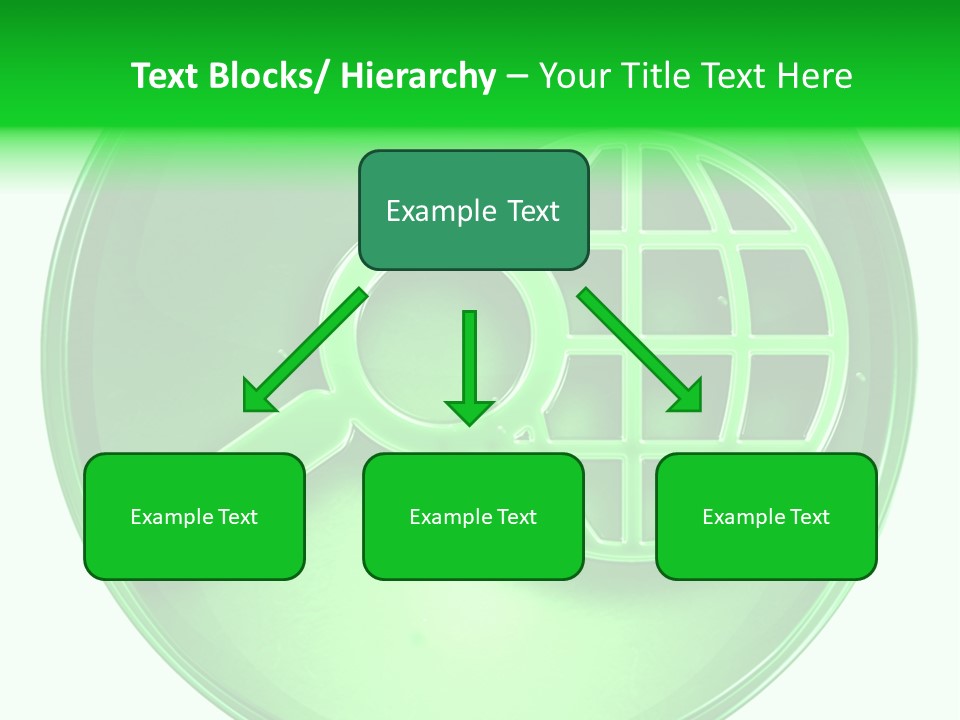 Text Blocks/ Hierarchy – Your Title Text Here

Example Text

Example Text

Example Text

Example Text